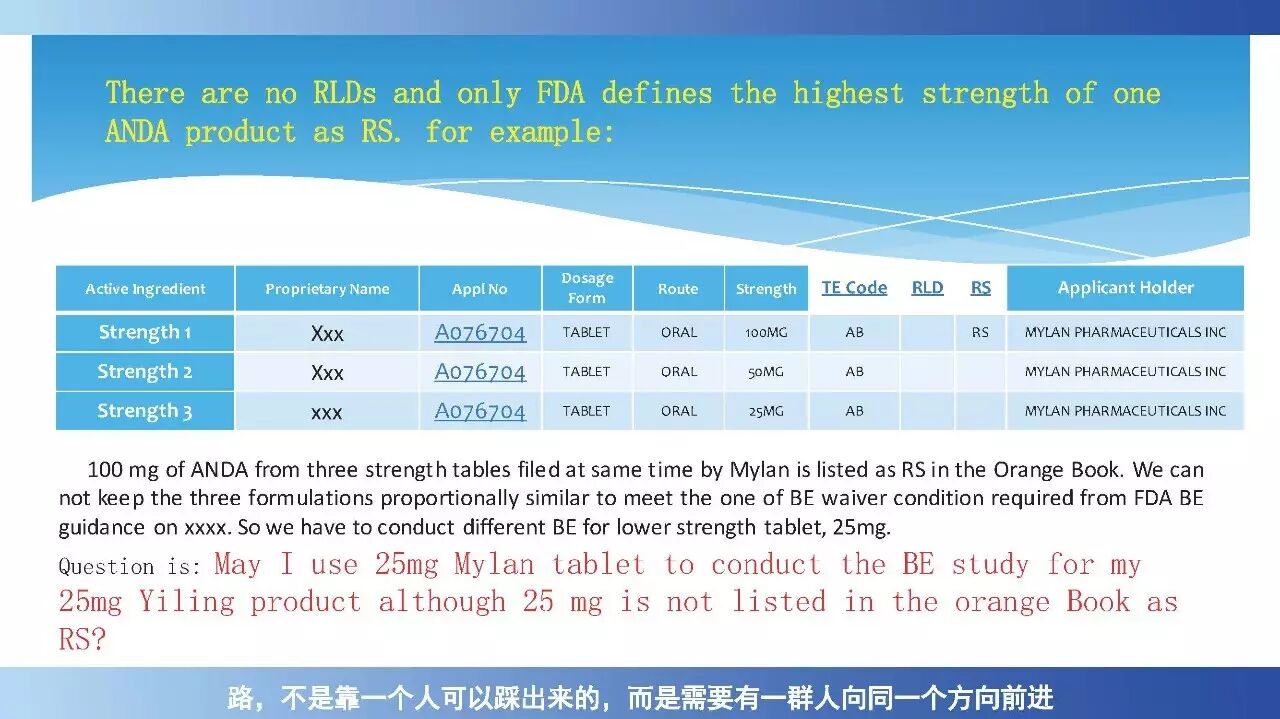 There are no RLDs and only FDA defines the highest strength of one ANDA product as RS. for example:

| Active Ingredient | Proprietary Name | Appl No | Dosage Form | Route | Strength | TE Code | RLD | RS | Applicant Holder |
|---|---|---|---|---|---|---|---|---|---|
| Strength 1 | Xxx | A076704 | TABLET | ORAL | 100MG | AB | | RS | MYLAN PHARMACEUTICALS INC |
| Strength 2 | Xxx | A076704 | TABLET | ORAL | 50MG | AB | | | MYLAN PHARMACEUTICALS INC |
| Strength 3 | xxx | A076704 | TABLET | ORAL | 25MG | AB | | | MYLAN PHARMACEUTICALS INC |

100 mg of ANDA from three strength tables filed at same time by Mylan is listed as RS in the Orange Book. We can not keep the three formulations proportionally similar to meet the one of BE waiver condition required from FDA BE guidance on xxxx. So we have to conduct different BE for lower strength tablet, 25mg.

Question is: May I use 25mg Mylan tablet to conduct the BE study for my 25mg Yiling product although 25 mg is not listed in the orange Book as RS?

路，不是靠一个人可以踩出来的，而是需要有一群人向同一个方向前进